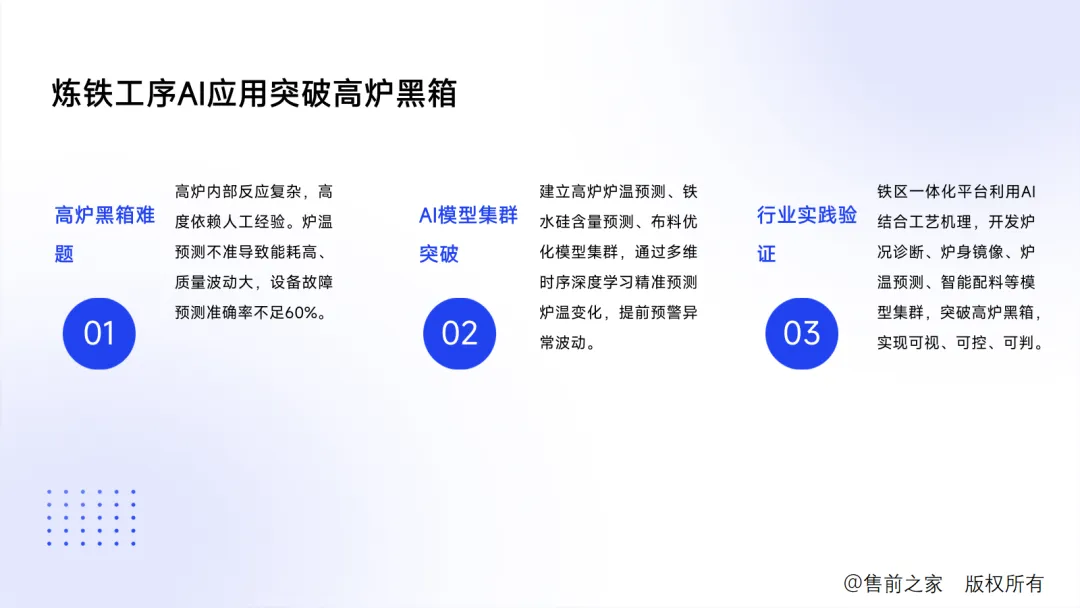 炼铁工序AI应用突破高炉黑箱

高炉黑箱难题

01

高炉内部反应复杂，高度依赖人工经验。炉温预测不准导致能耗高、质量波动大，设备故障预测准确率不足60%。

AI模型集群突破

02

建立高炉炉温预测、铁水硅含量预测、布料优化模型集群，通过多维时序深度学习精准预测炉温变化，提前预警异常波动。

行业实践验证

03

铁区一体化平台利用AI结合工艺机理，开发炉况诊断、炉身镜像、炉温预测、智能配料等模型集群，突破高炉黑箱，实现可视、可控、可判。

@售前之家　版权所有